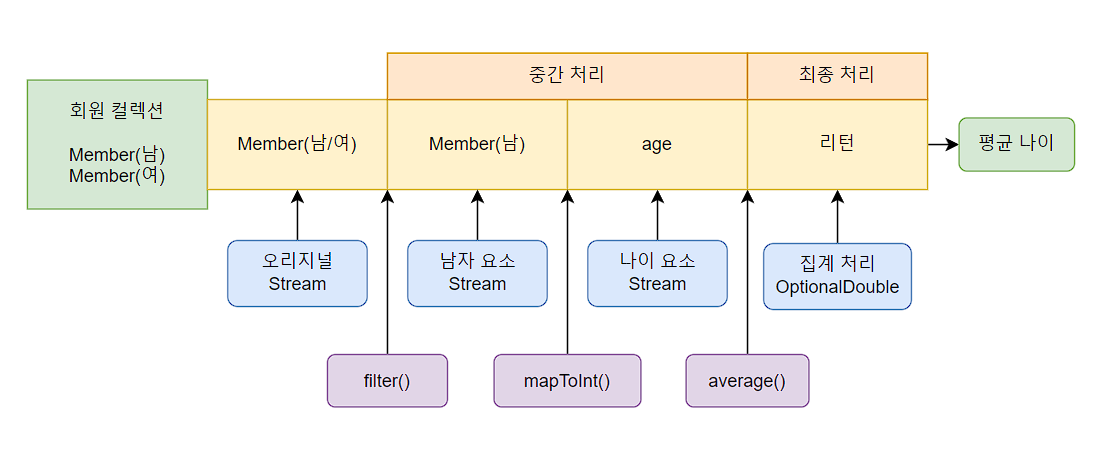 중간 처리

최종 처리

회원 컬렉션

Member(남)
Member(여)

Member(남/여)

Member(남)

age

리턴

평균 나이

오리지널
Stream

남자 요소
Stream

나이 요소
Stream

집계 처리
OptionalDouble

filter()

mapToInt()

average()